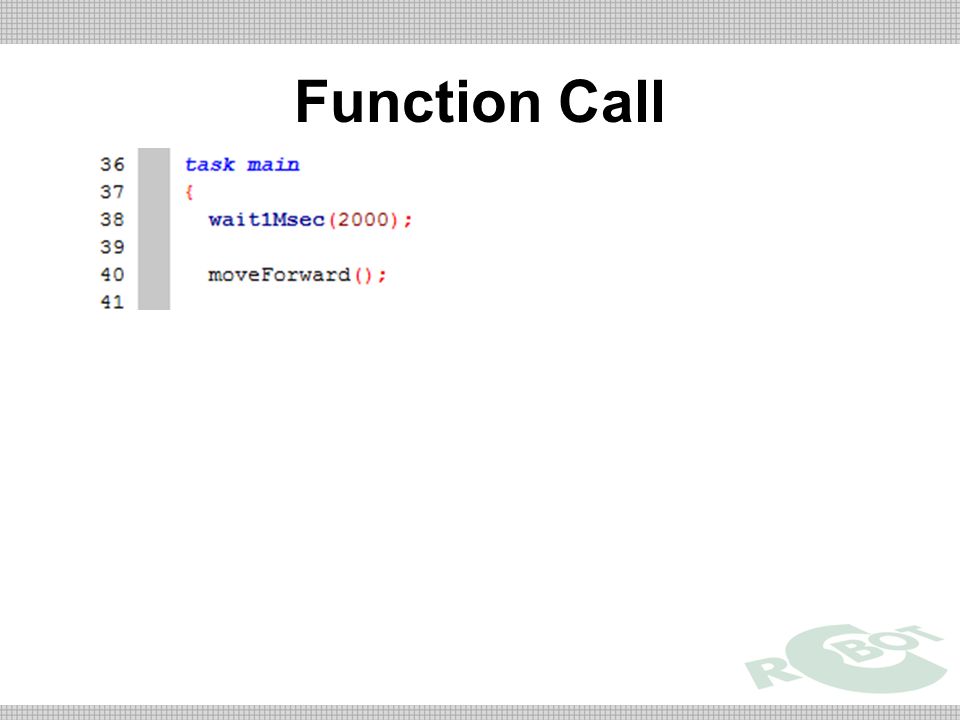 Function Call

36 task main
37 {
38 wait1Msec(2000);
39
40 moveForward();
41

ROBOT